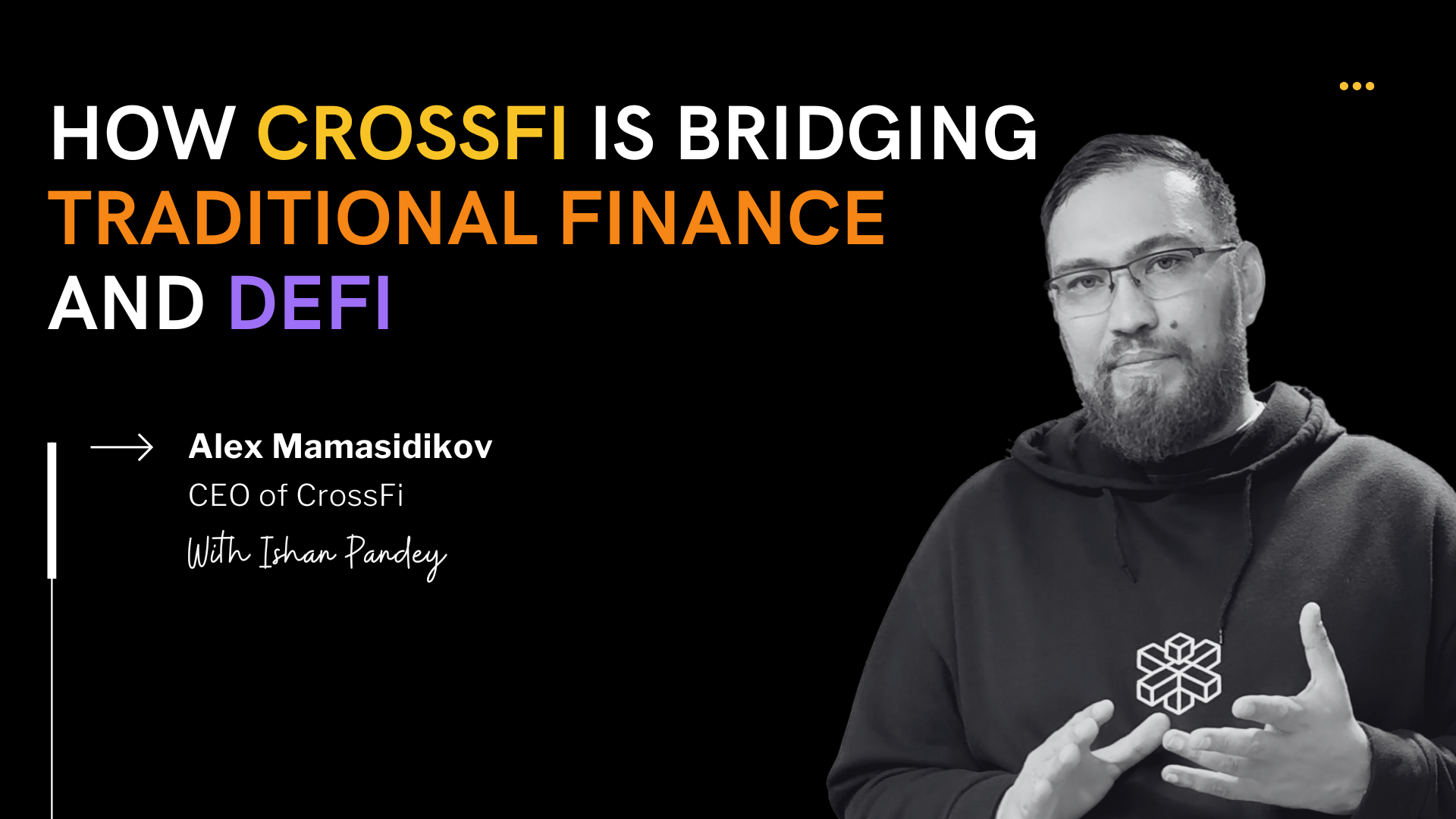 HOW CROSSFI IS BRIDGING TRADITIONAL FINANCE AND DEFI

Alex Mamasidikov
CEO of CrossFi
With Ishan Pandey